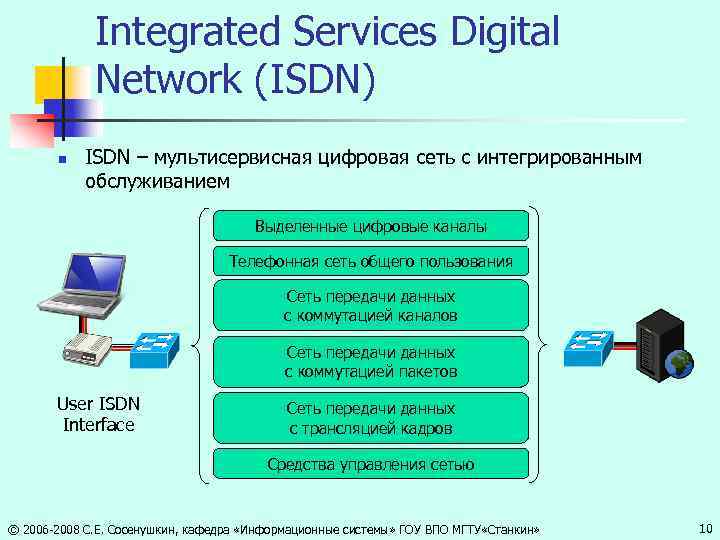 Integrated Services Digital Network (ISDN)

ISDN – мультисервисная цифровая сеть с интегрированным обслуживанием

Выделенные цифровые каналы

Телефонная сеть общего пользования

Сеть передачи данных с коммутацией каналов

Сеть передачи данных с коммутацией пакетов

Сеть передачи данных с трансляцией кадров

Средства управления сетью

User ISDN Interface

© 2006-2008 С.Е. Сосенушкин, кафедра «Информационные системы» ГОУ ВПО МГТУ«Станкин»

10